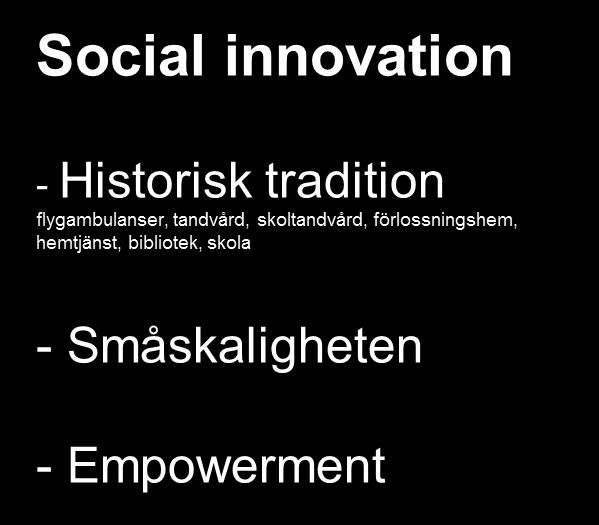 Social innovation

- Historisk tradition
flygambulanser, tandvård, skoltandvård, förlossningshem, hemtjänst, bibliotek, skola

- Småskaligheten

- Empowerment